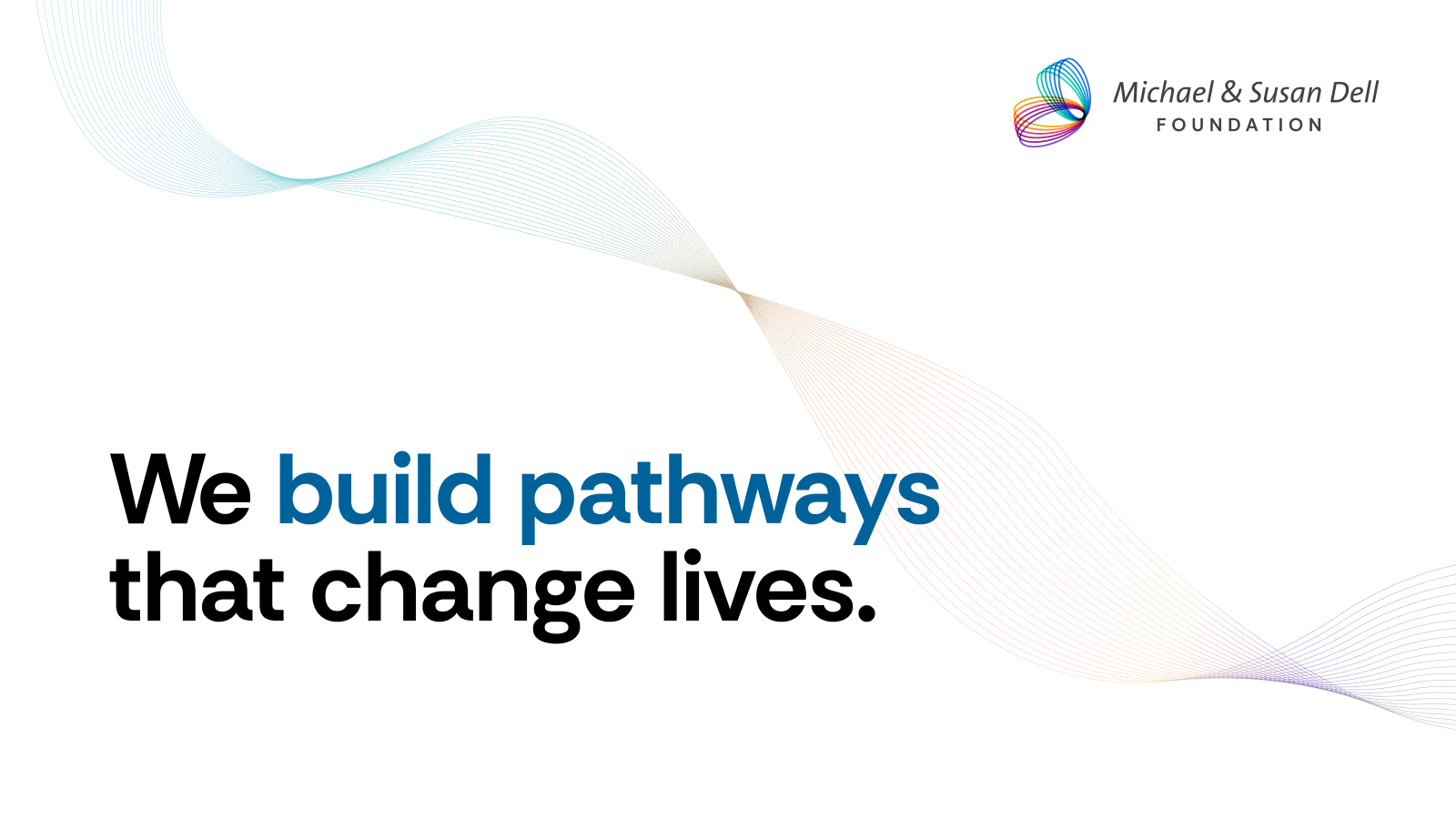 Michael & Susan Dell
FOUNDATION

We build pathways that change lives.